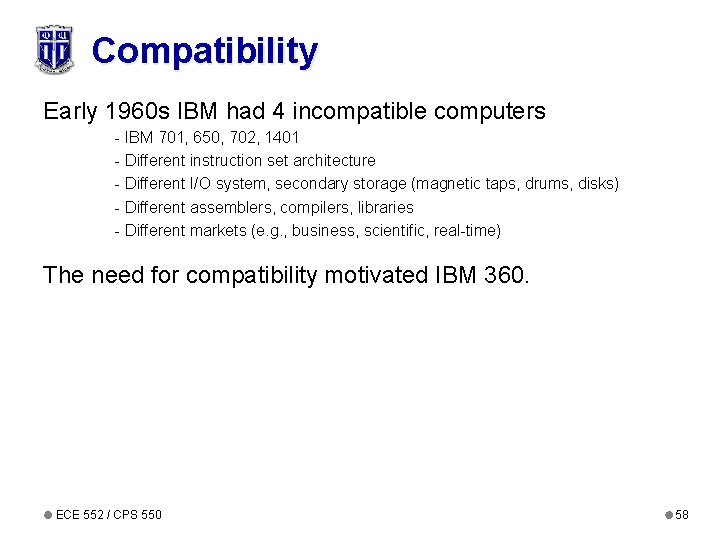 Compatibility

Early 1960s IBM had 4 incompatible computers

- IBM 701, 650, 702, 1401
- Different instruction set architecture
- Different I/O system, secondary storage (magnetic taps, drums, disks)
- Different assemblers, compilers, libraries
- Different markets (e.g., business, scientific, real-time)

The need for compatibility motivated IBM 360.

ECE 552 / CPS 550

58